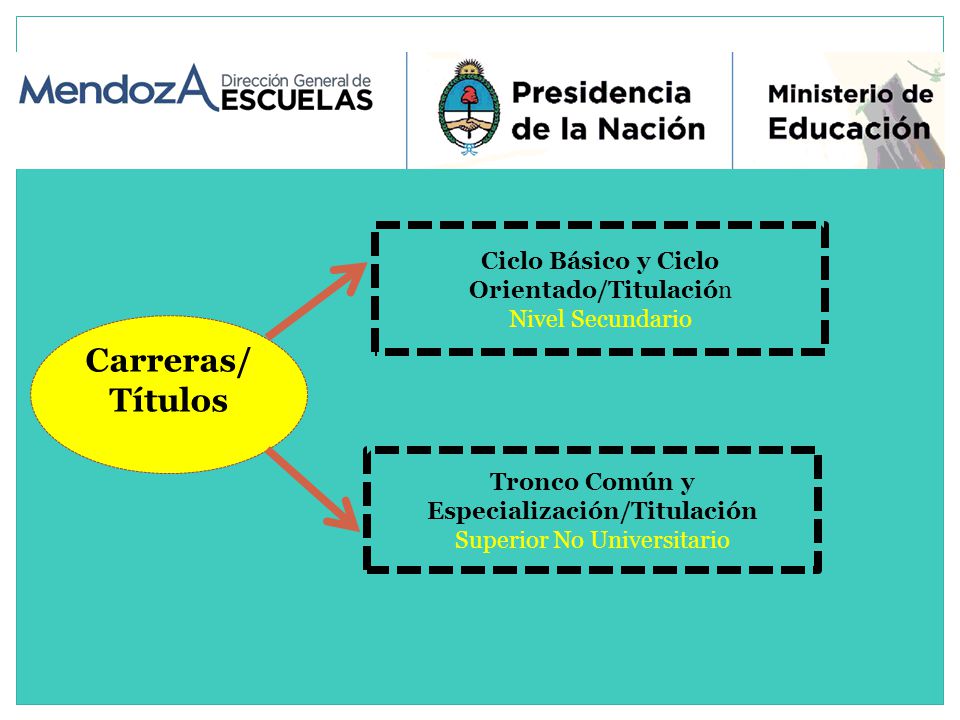 MendozA Dirección General de ESCUELAS

Presidencia de la Nación

Ministerio de Educación

Carreras/ Títulos

Ciclo Básico y Ciclo Orientado/Titulación
Nivel Secundario

Tronco Común y Especialización/Titulación
Superior No Universitario